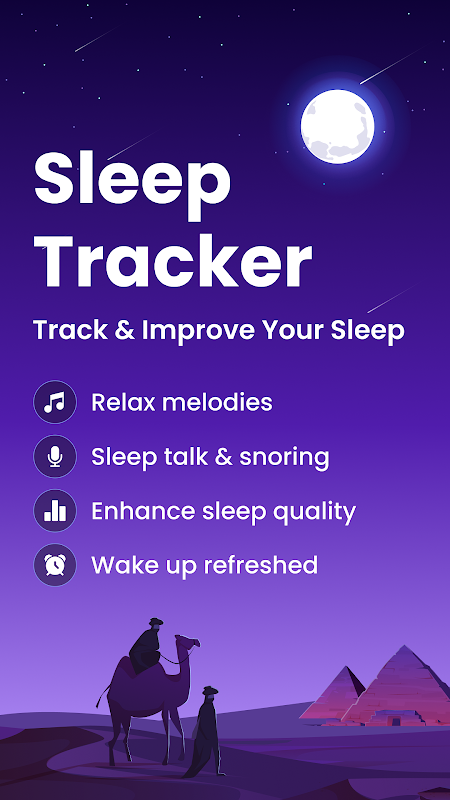 Sleep Tracker

Track & Improve Your Sleep

Relax melodies

Sleep talk & snoring

Enhance sleep quality

Wake up refreshed